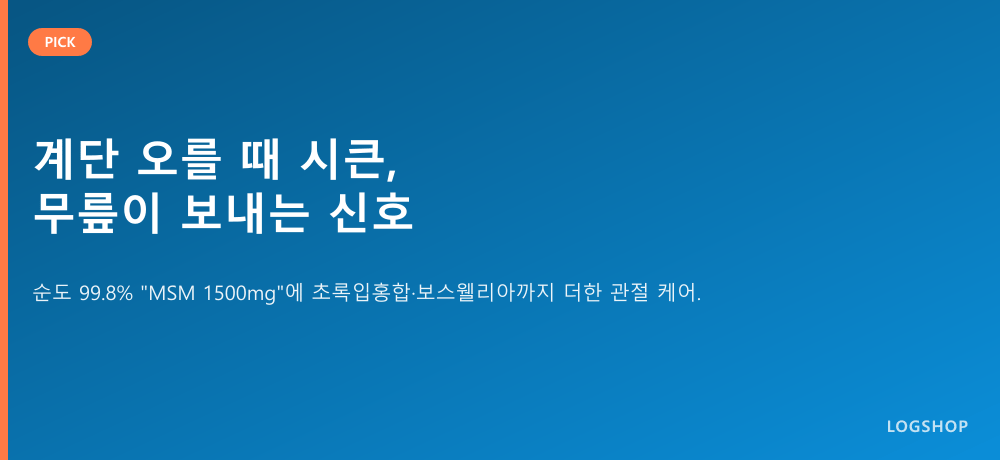 PICK

계단 오를 때 시큰,
무릎이 보내는 신호

순도 99.8% "MSM 1500mg"에 초록입홍합·보스웰리아까지 더한 관절 케어.

LOGSHOP